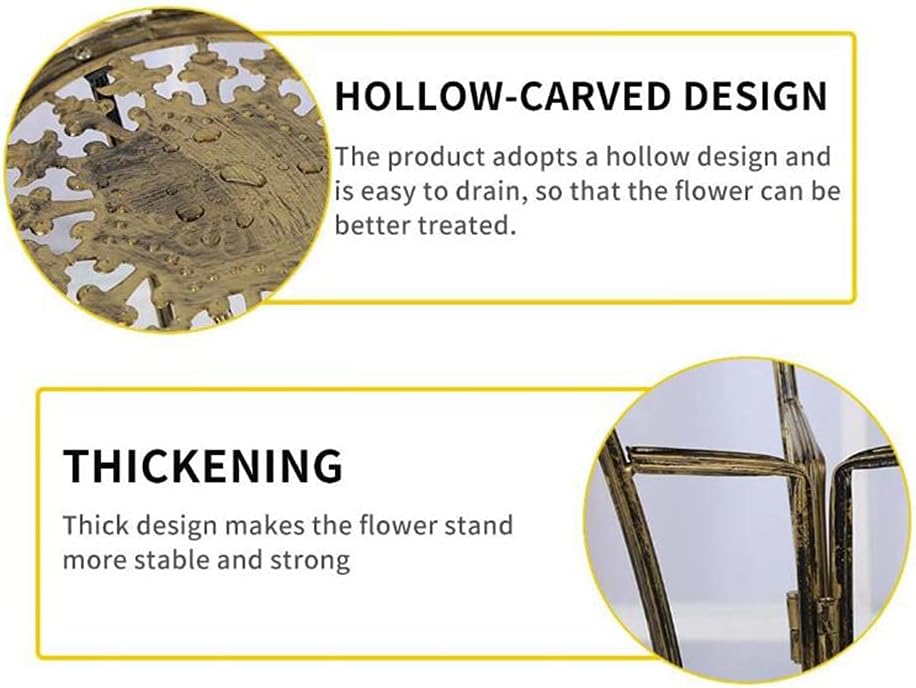 HOLLOW-CARVED DESIGN

The product adopts a hollow design and is easy to drain, so that the flower can be better treated.

THICKENING

Thick design makes the flower stand more stable and strong